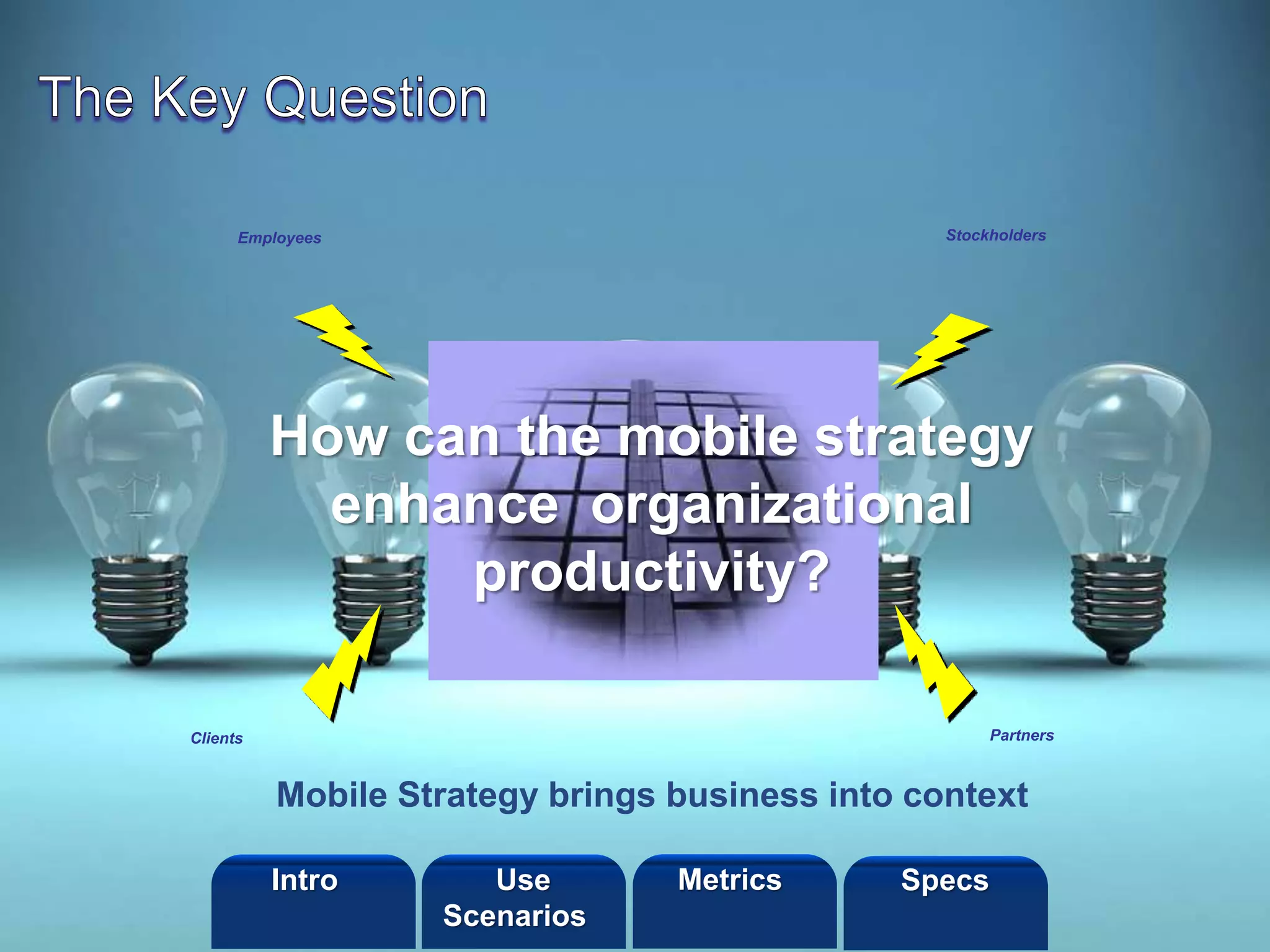 The Key Question

Employees

Stockholders

How can the mobile strategy enhance organizational productivity?

Clients

Partners

Mobile Strategy brings business into context

Intro

Use Scenarios

Metrics

Specs